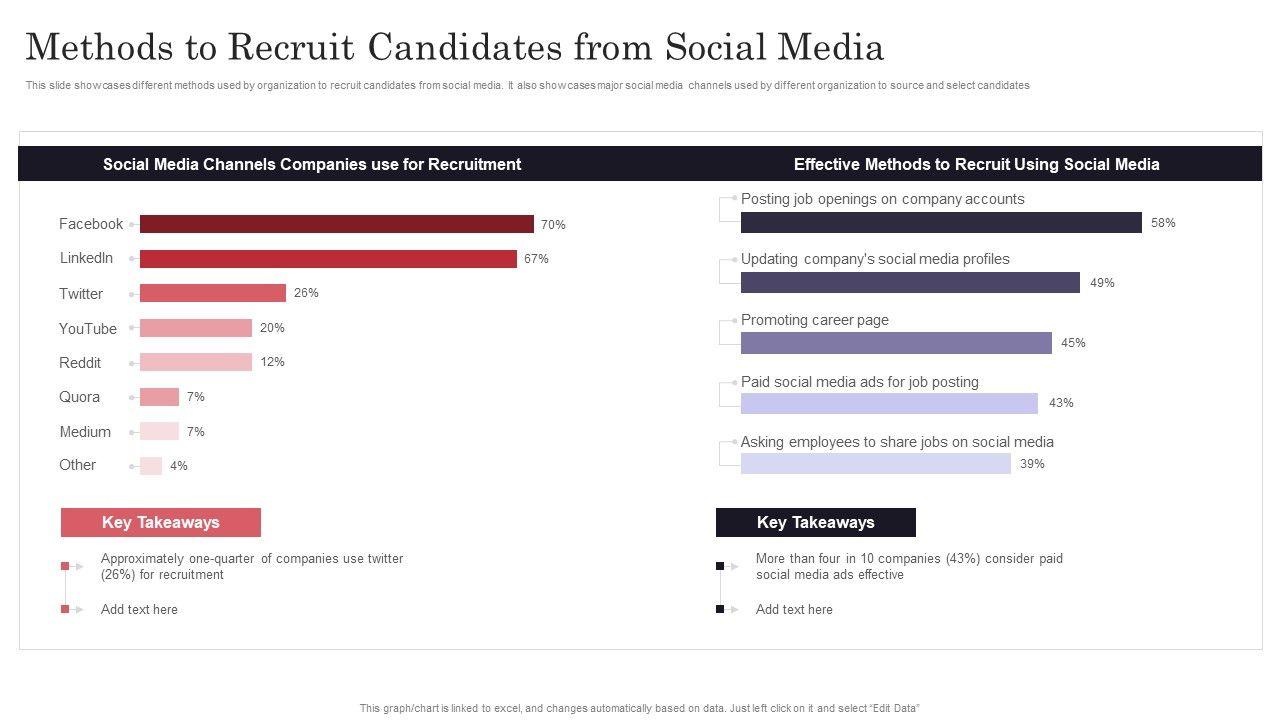 Methods to Recruit Candidates from Social Media

This slide showcases different methods used by organization to recruit candidates from social media. It also showcases major social media channels used by different organization to source and select candidates

Social Media Channels Companies use for Recruitment

Facebook 70%
LinkedIn 67%
Twitter 26%
YouTube 20%
Reddit 12%
Quora 7%
Medium 7%
Other 4%

Key Takeaways

Approximately one-quarter of companies use twitter (26%) for recruitment

Add text here

Effective Methods to Recruit Using Social Media

Posting job openings on company accounts 58%
Updating company's social media profiles 49%
Promoting career page 45%
Paid social media ads for job posting 43%
Asking employees to share jobs on social media 39%

Key Takeaways

More than four in 10 companies (43%) consider paid social media ads effective

Add text here

This graph/chart is linked to excel, and changes automatically based on data. Just left click on it and select "Edit Data"